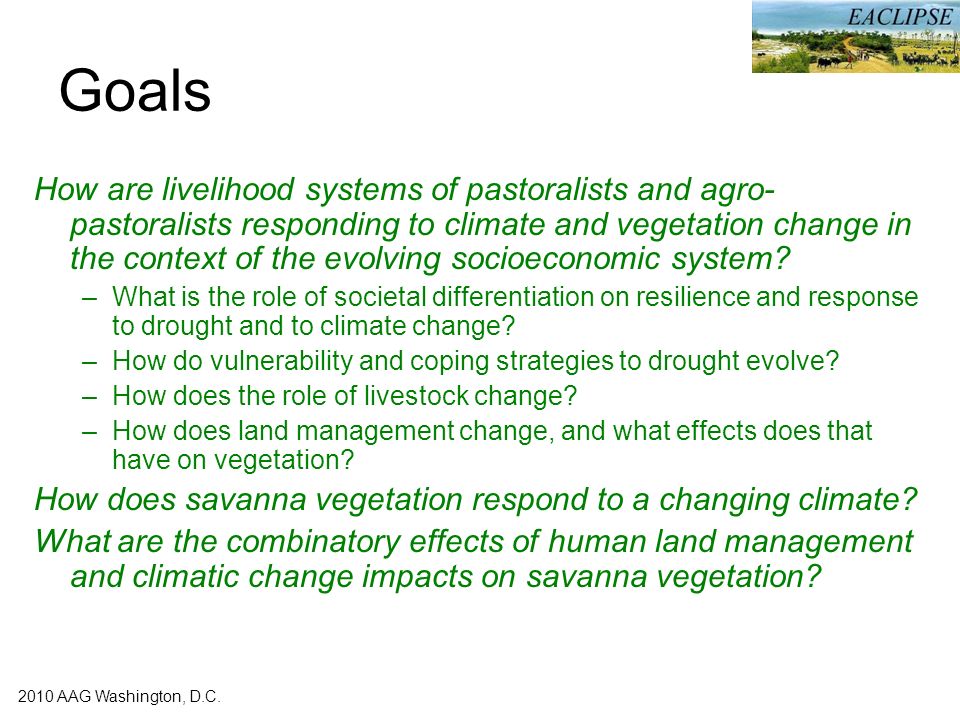 EACLIPSE

Goals

How are livelihood systems of pastoralists and agro-pastoralists responding to climate and vegetation change in the context of the evolving socioeconomic system?

– What is the role of societal differentiation on resilience and response to drought and to climate change?
– How do vulnerability and coping strategies to drought evolve?
– How does the role of livestock change?
– How does land management change, and what effects does that have on vegetation?

How does savanna vegetation respond to a changing climate?

What are the combinatory effects of human land management and climatic change impacts on savanna vegetation?

2010 AAG Washington, D.C.